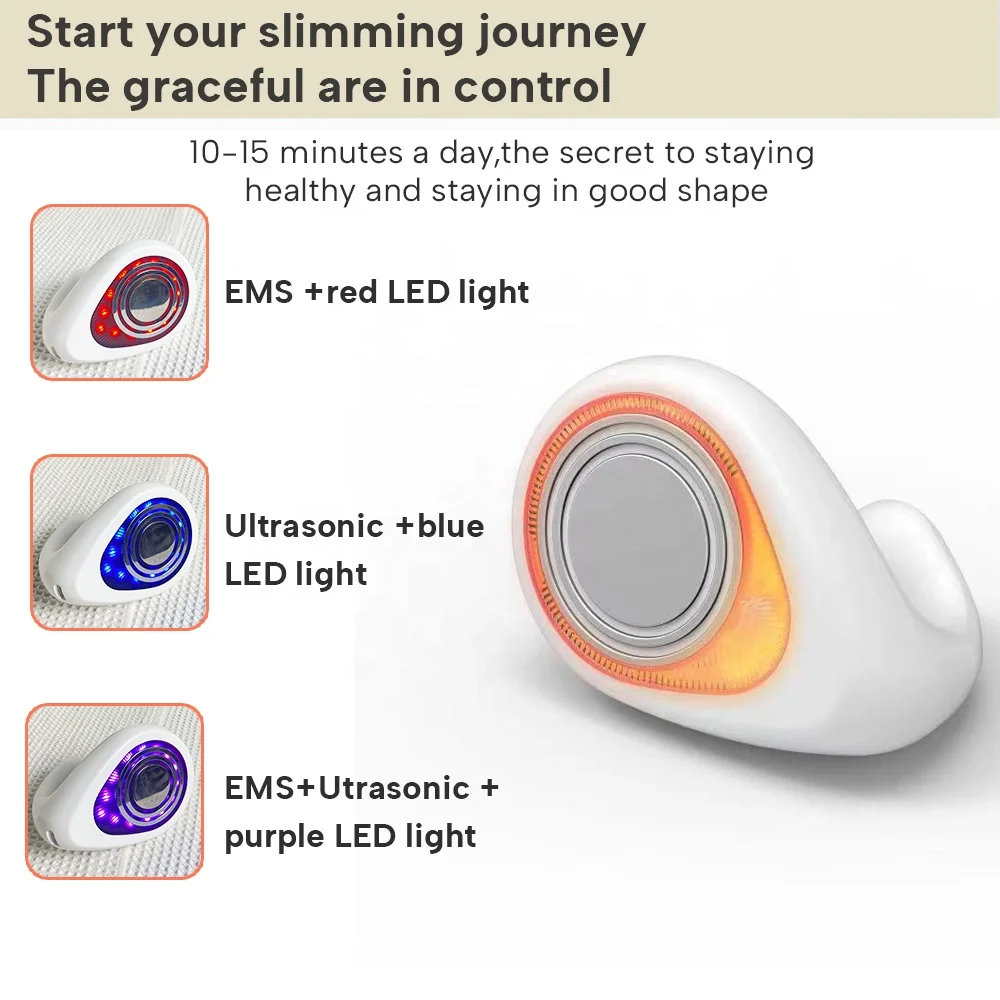 Start your slimming journey
The graceful are in control

10-15 minutes a day,the secret to staying healthy and staying in good shape

EMS +red LED light

Ultrasonic +blue LED light

EMS+Utrasonic + purple LED light